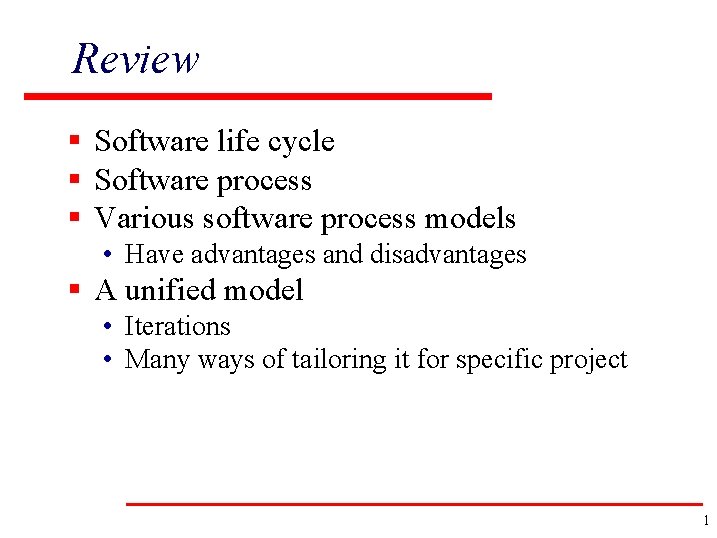 Review

- Software life cycle
- Software process
- Various software process models
  - Have advantages and disadvantages
- A unified model
  - Iterations
  - Many ways of tailoring it for specific project

1